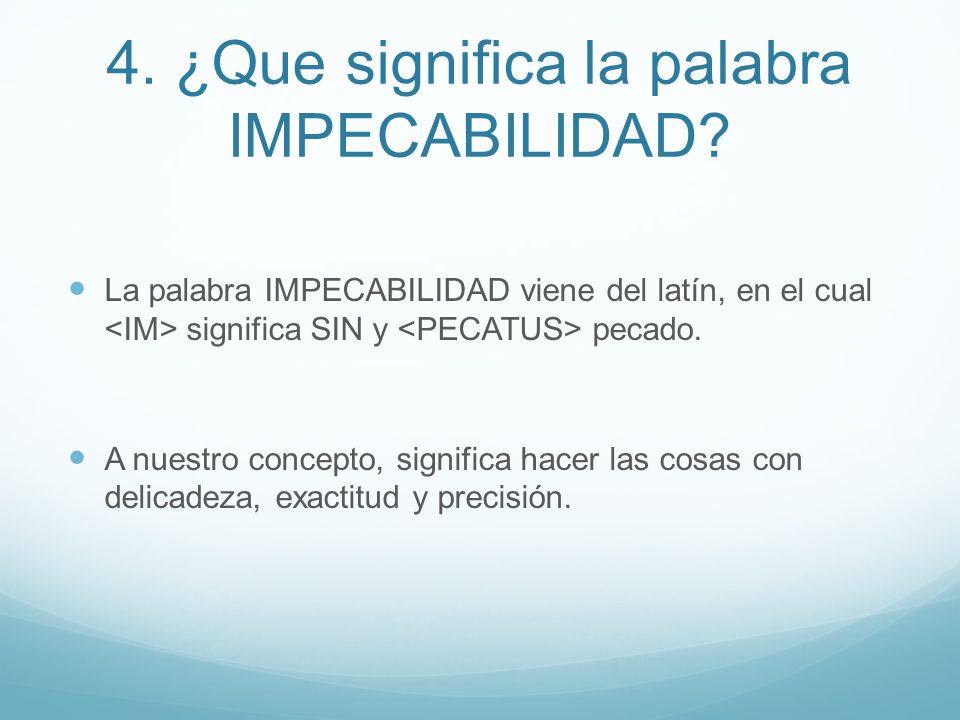 4. ¿Que significa la palabra IMPECABILIDAD?

La palabra IMPECABILIDAD viene del latín, en el cual <IM> significa SIN y <PECATUS> pecado.

A nuestro concepto, significa hacer las cosas con delicadeza, exactitud y precisión.